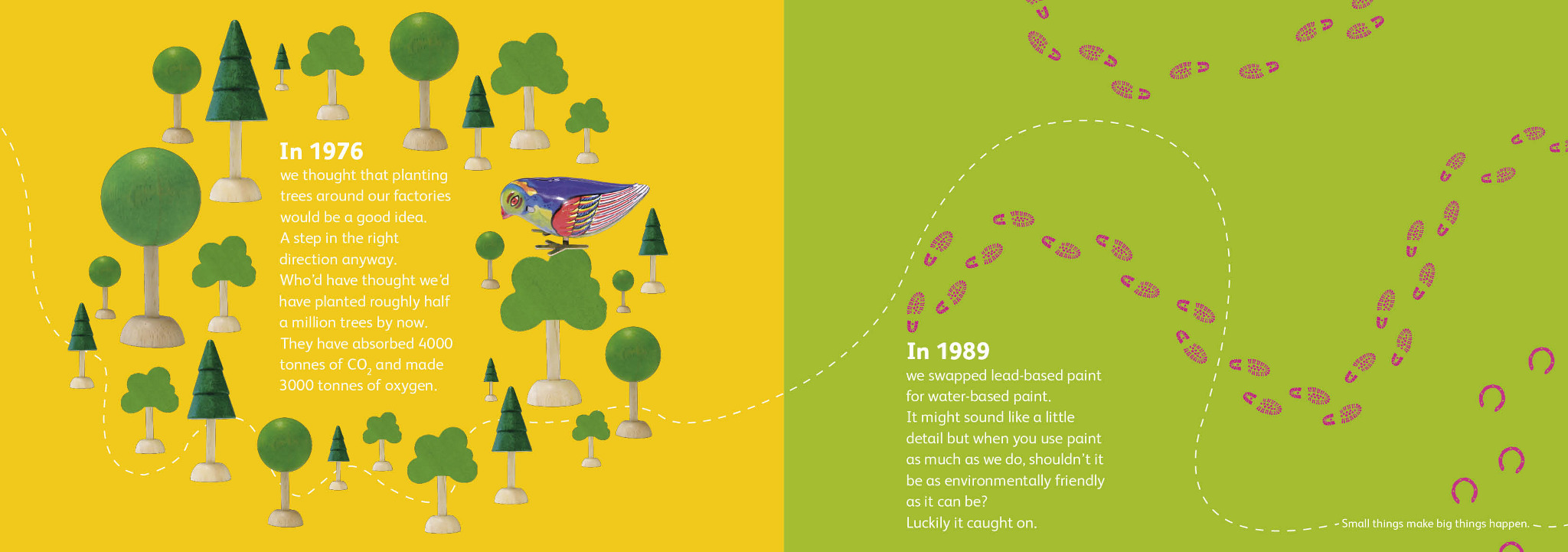 In 1976
we thought that planting trees around our factories would be a good idea.
A step in the right direction anyway.
Who'd have thought we'd have planted roughly half a million trees by now.
They have absorbed 4000 tonnes of $CO_2$ and made 3000 tonnes of oxygen.

In 1989
we swapped lead-based paint for water-based paint.
It might sound like a little detail but when you use paint as much as we do, shouldn't it be as environmentally friendly as it can be?
Luckily it caught on.

Small things make big things happen.